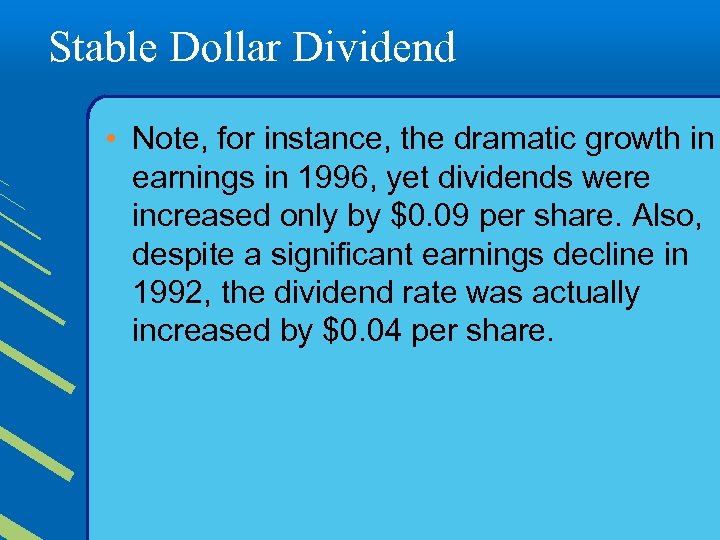 Stable Dollar Dividend

• Note, for instance, the dramatic growth in earnings in 1996, yet dividends were increased only by \$0.09 per share. Also, despite a significant earnings decline in 1992, the dividend rate was actually increased by \$0.04 per share.